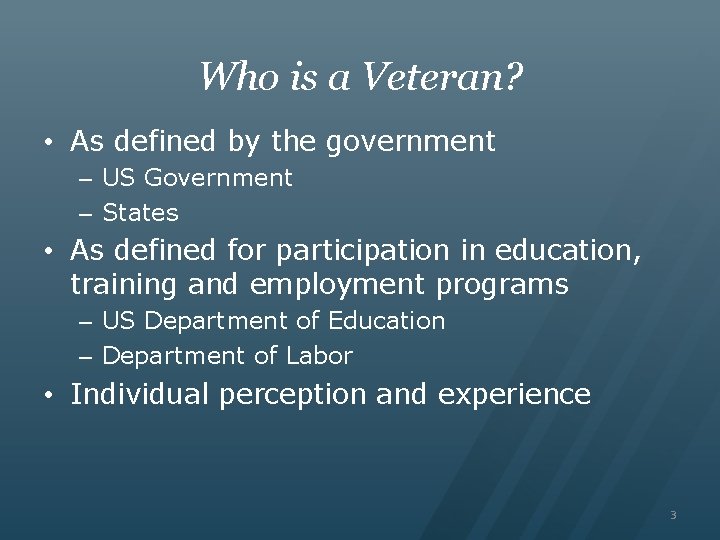 Who is a Veteran?

• As defined by the government
– US Government
– States
• As defined for participation in education, training and employment programs
– US Department of Education
– Department of Labor
• Individual perception and experience

3